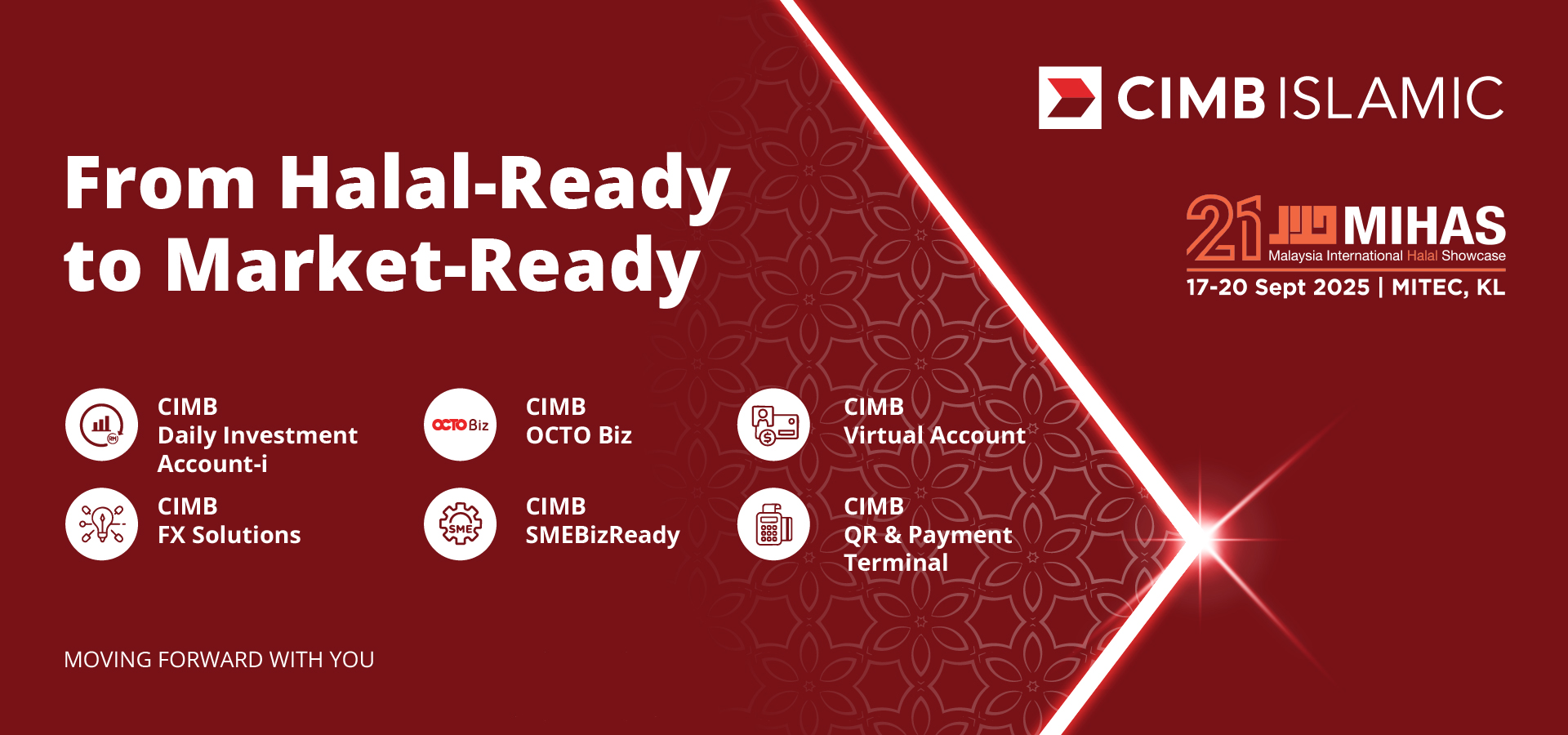 CIMB ISLAMIC

From Halal-Ready to Market-Ready

21 MIHAS
Malaysia International Halal Showcase
17-20 Sept 2025 | MITEC, KL

CIMB Daily Investment Account-i

OCTO Biz

CIMB OCTO Biz

CIMB Virtual Account

CIMB FX Solutions

SME

CIMB SMEBizReady

CIMB QR & Payment Terminal

MOVING FORWARD WITH YOU